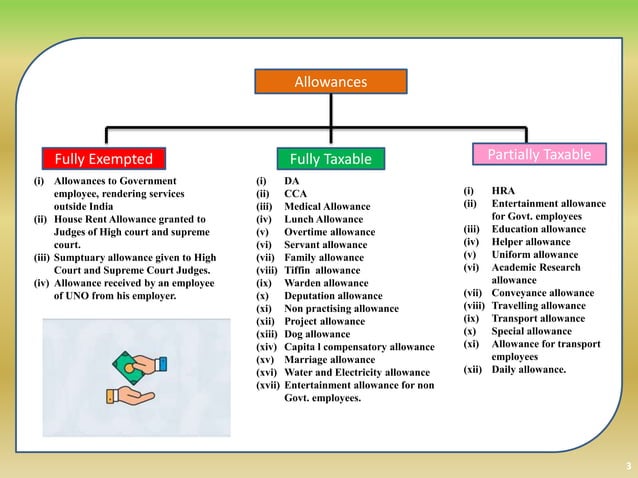 Allowances

Fully Exempted

(i) Allowances to Government employee, rendering services outside India
(ii) House Rent Allowance granted to Judges of High court and supreme court.
(iii) Sumptuary allowance given to High Court and Supreme Court Judges.
(iv) Allowance received by an employee of UNO from his employer.

Fully Taxable

(i) DA
(ii) CCA
(iii) Medical Allowance
(iv) Lunch Allowance
(v) Overtime allowance
(vi) Servant allowance
(vii) Family allowance
(viii) Tiffin allowance
(ix) Warden allowance
(x) Deputation allowance
(xi) Non practising allowance
(xii) Project allowance
(xiii) Dog allowance
(xiv) Capita l compensatory allowance
(xv) Marriage allowance
(xvi) Water and Electricity allowance
(xvii) Entertainment allowance for non Govt. employees.

Partially Taxable

(i) HRA
(ii) Entertainment allowance for Govt. employees
(iii) Education allowance
(iv) Helper allowance
(v) Uniform allowance
(vi) Academic Research allowance
(vii) Conveyance allowance
(viii) Travelling allowance
(ix) Transport allowance
(x) Special allowance
(xi) Allowance for transport employees
(xii) Daily allowance.

3